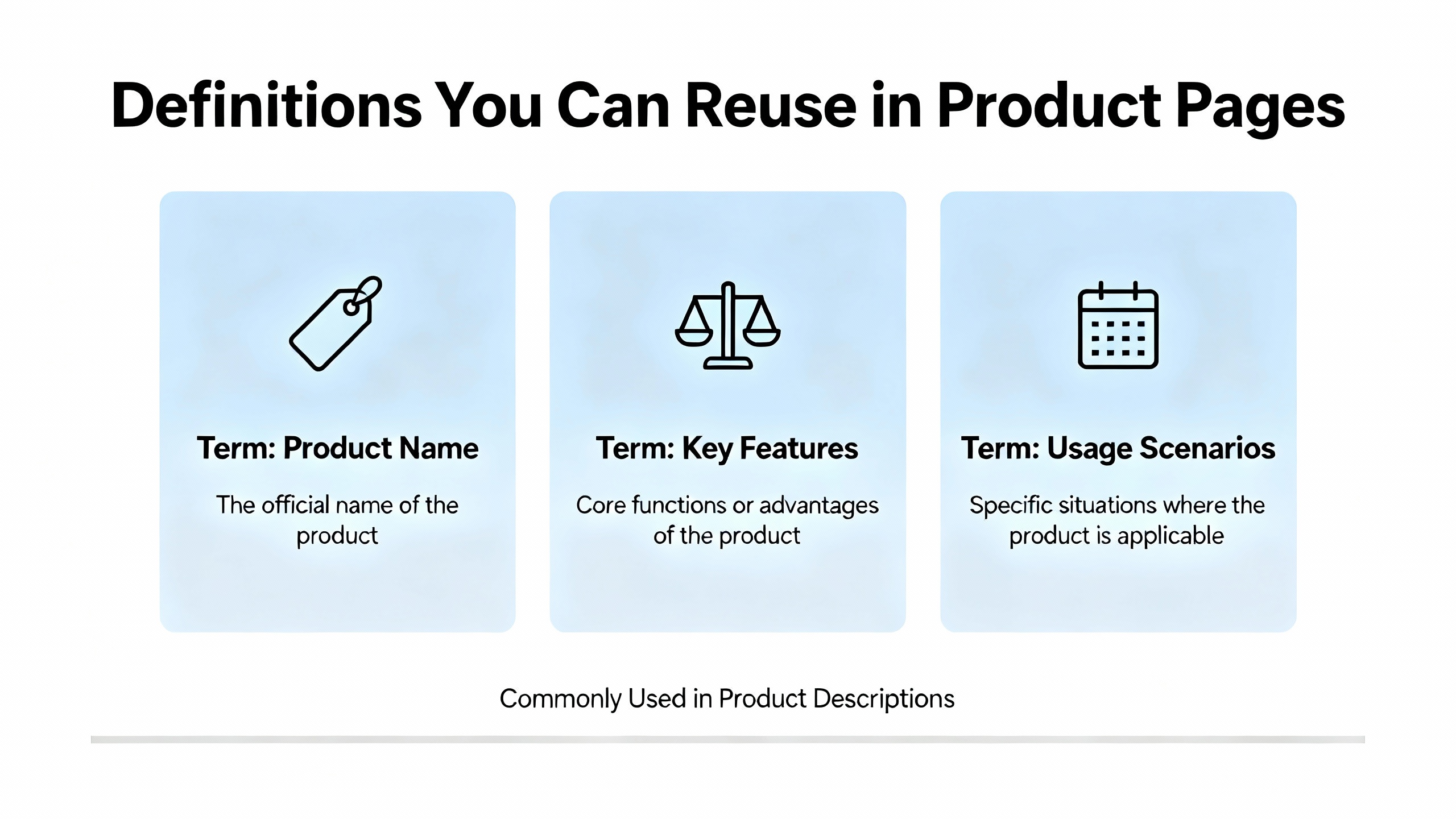 Definitions You Can Reuse in Product Pages

Term: Product Name

The official name of the product

Term: Key Features

Core functions or advantages of the product

Term: Usage Scenarios

Specific situations where the product is applicable

Commonly Used in Product Descriptions